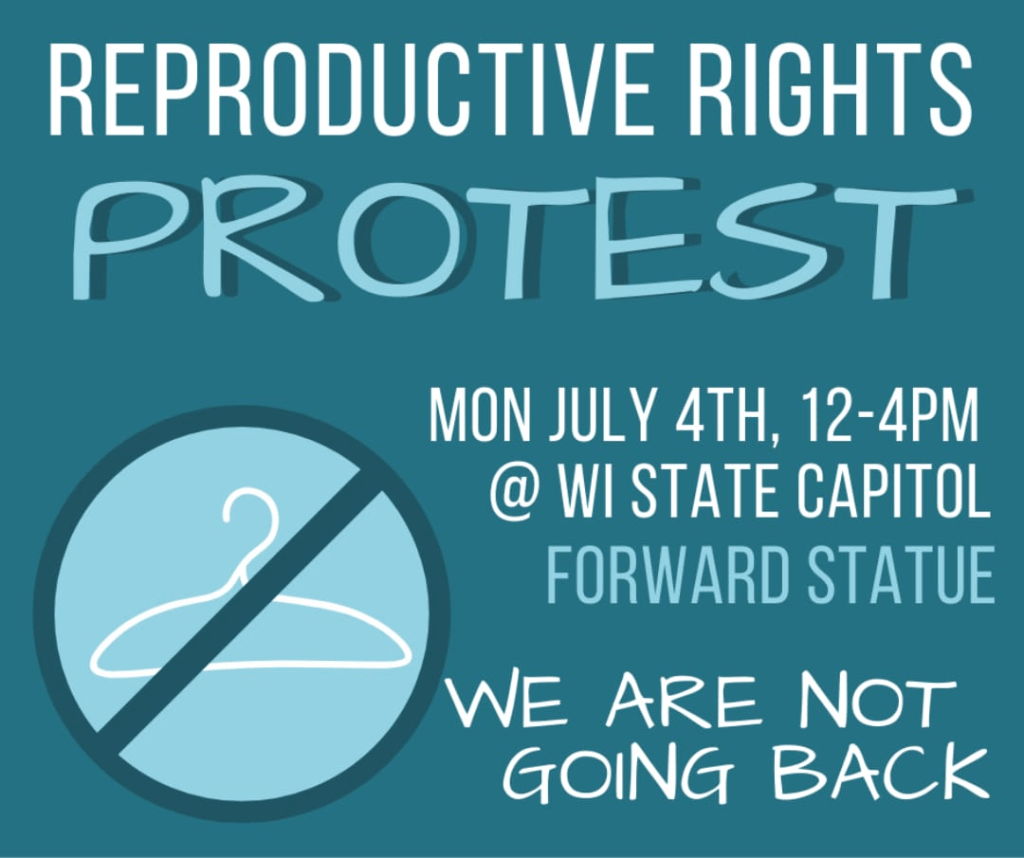 REPRODUCTIVE RIGHTS
PROTEST

MON JULY 4TH, 12-4PM
@ WI STATE CAPITOL
FORWARD STATUE

WE ARE NOT GOING BACK